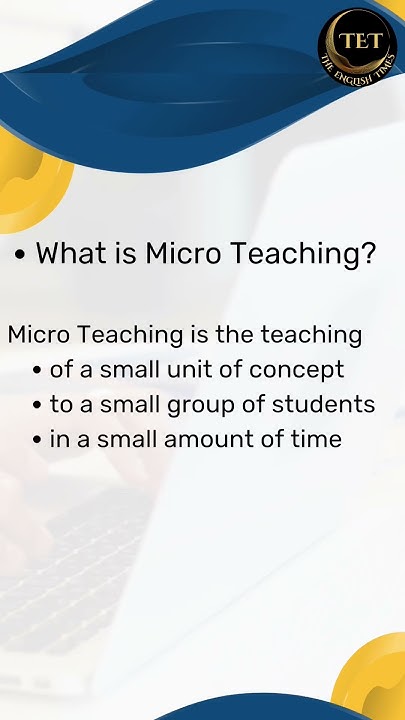 TET
THE ENGLISH TIMES

• What is Micro Teaching?

Micro Teaching is the teaching
• of a small unit of concept
• to a small group of students
• in a small amount of time